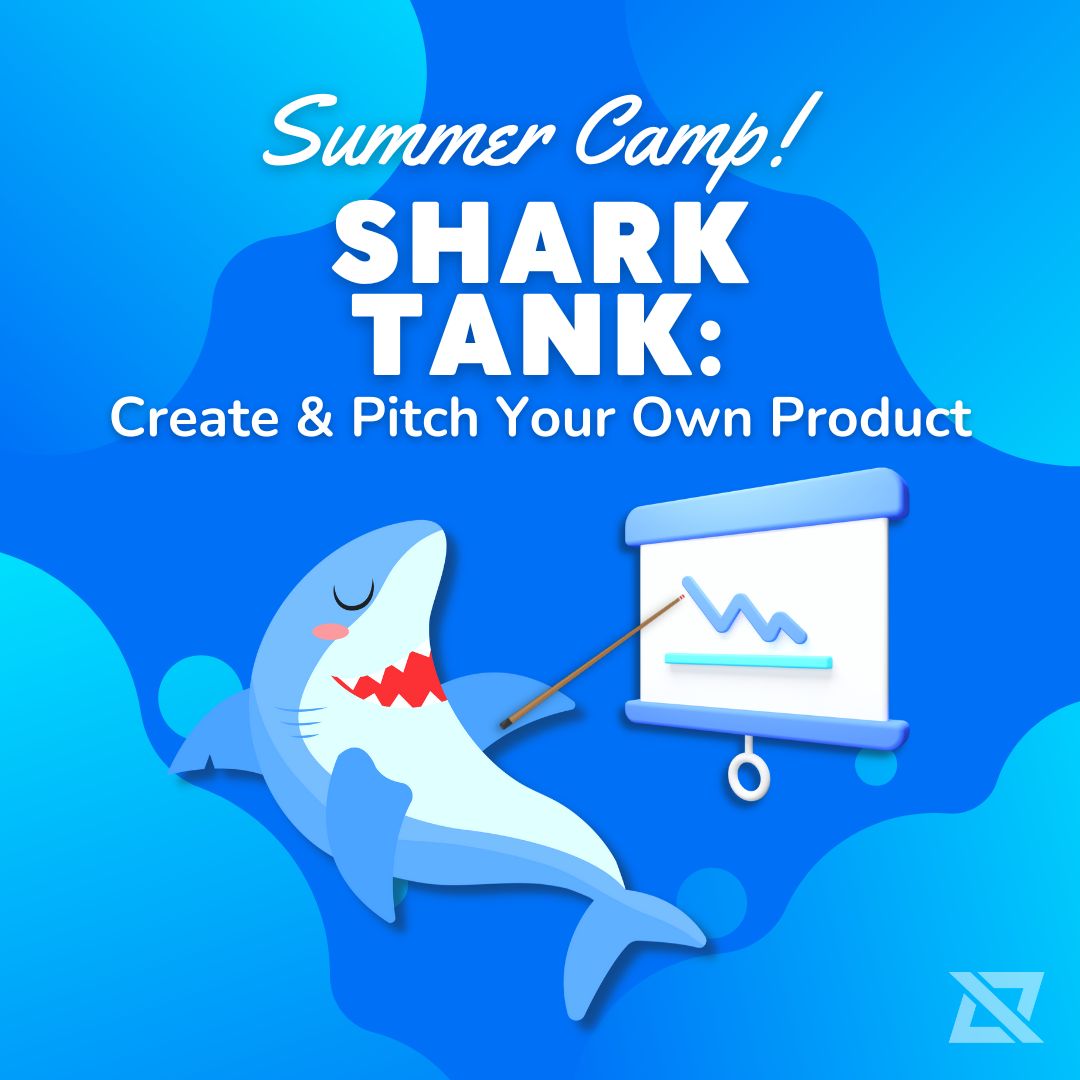 Summer Camp!
SHARK TANK:
Create & Pitch Your Own Product